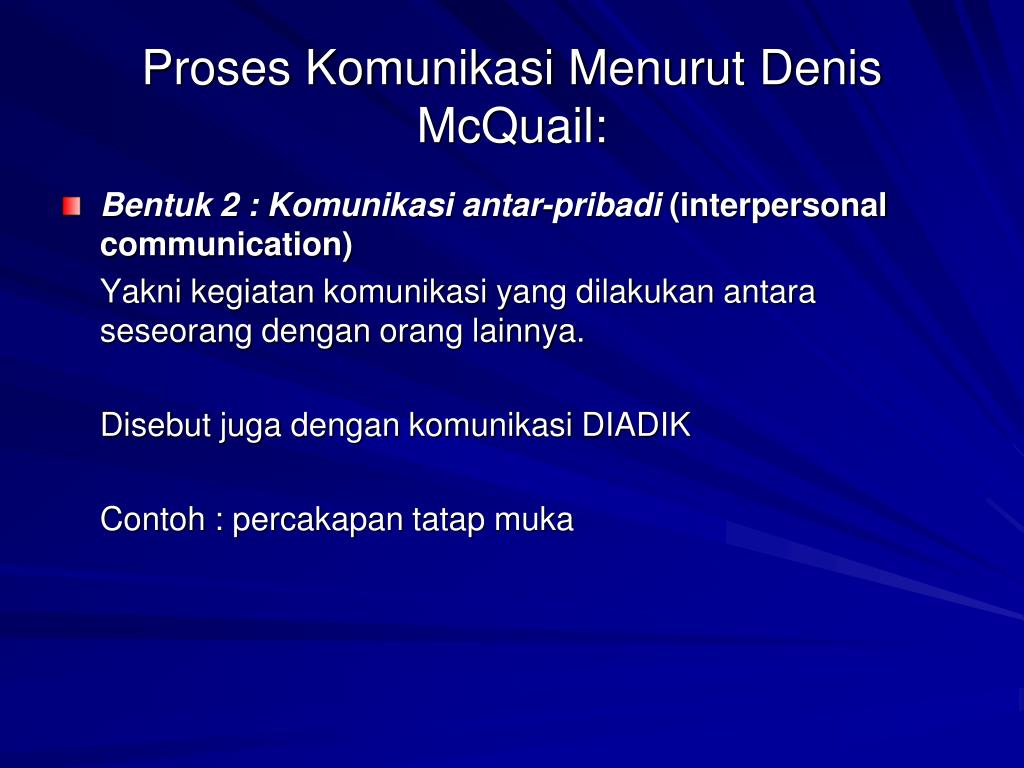 Proses Komunikasi Menurut Denis McQuail:

Bentuk 2 : Komunikasi antar-pribadi (interpersonal communication)

Yakni kegiatan komunikasi yang dilakukan antara seseorang dengan orang lainnya.

Disebut juga dengan komunikasi DIADIK

Contoh : percakapan tatap muka